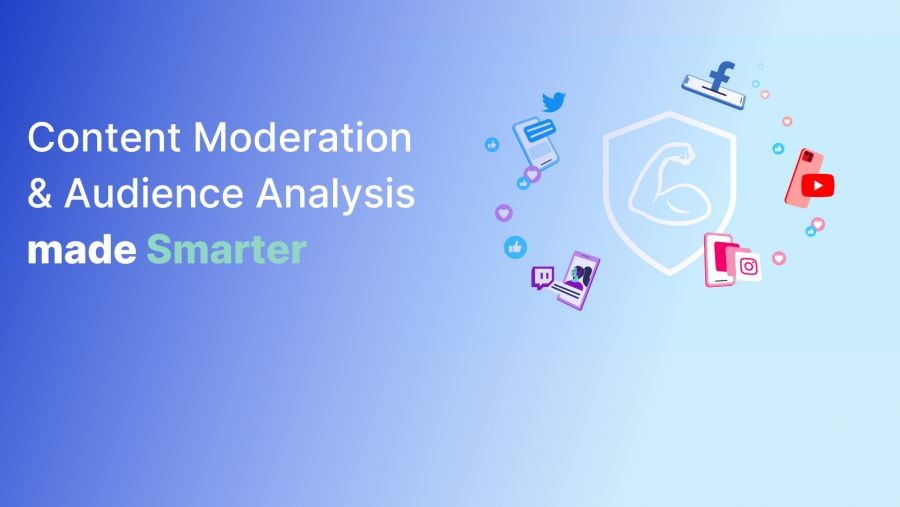 Content Moderation
& Audience Analysis
made Smarter